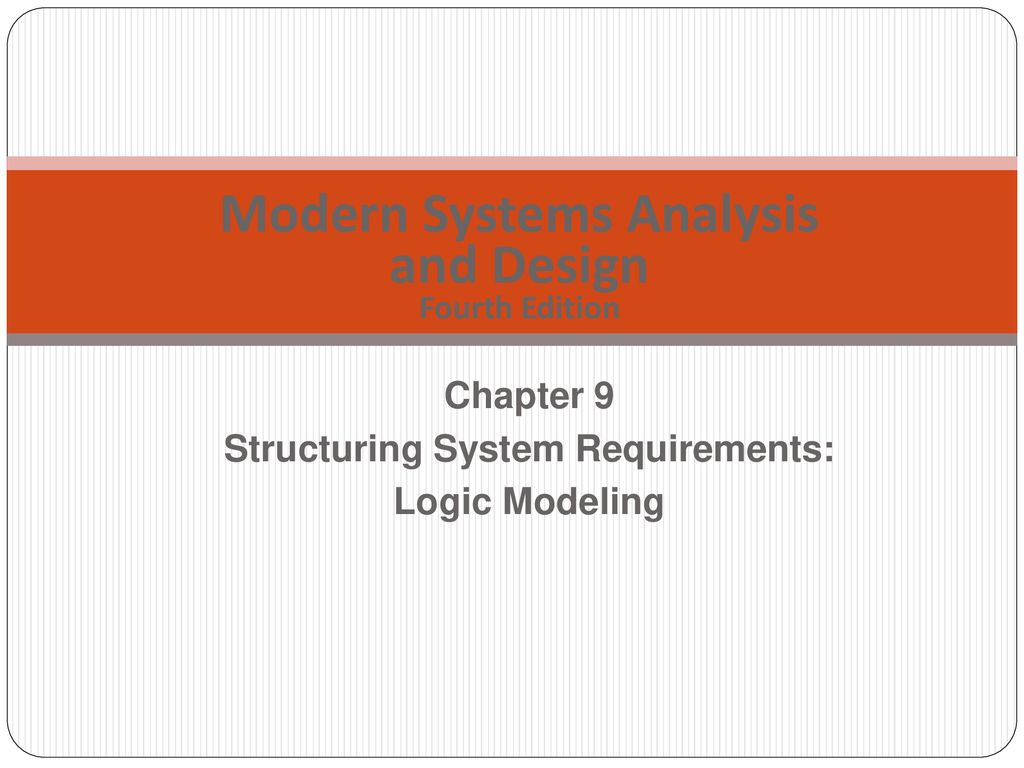 Modern Systems Analysis and Design
Fourth Edition

Chapter 9
Structuring System Requirements:
Logic Modeling